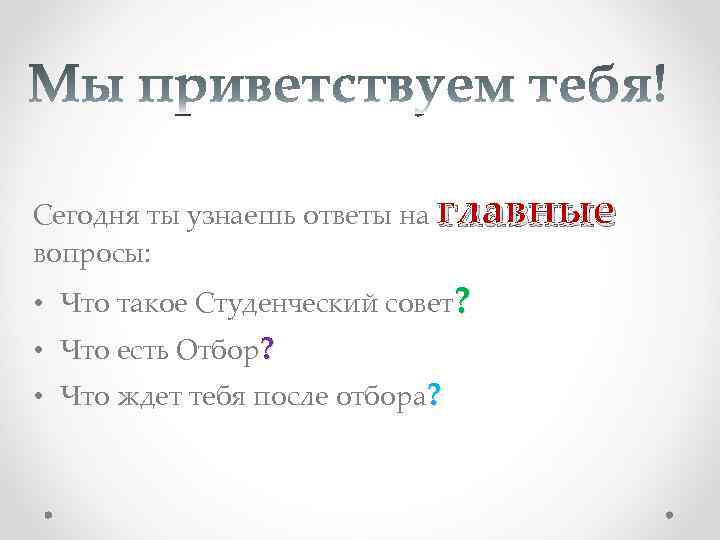 Мы приветствуем тебя!

Сегодня ты узнаешь ответы на главные вопросы:

• Что такое Студенческий совет?
• Что есть Отбор?
• Что ждет тебя после отбора?